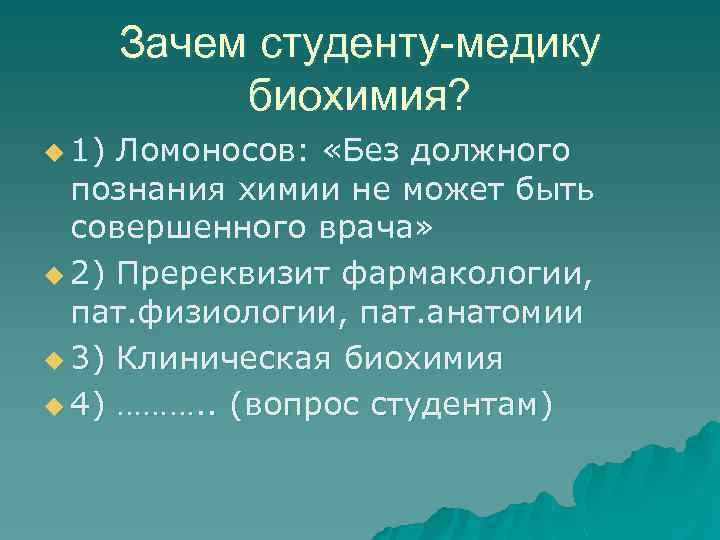 Зачем студенту-медику биохимия?

1) Ломоносов: «Без должного познания химии не может быть совершенного врача»

2) Пререквизит фармакологии, пат.физиологии, пат.анатомии

3) Клиническая биохимия

4) ……….. (вопрос студентам)